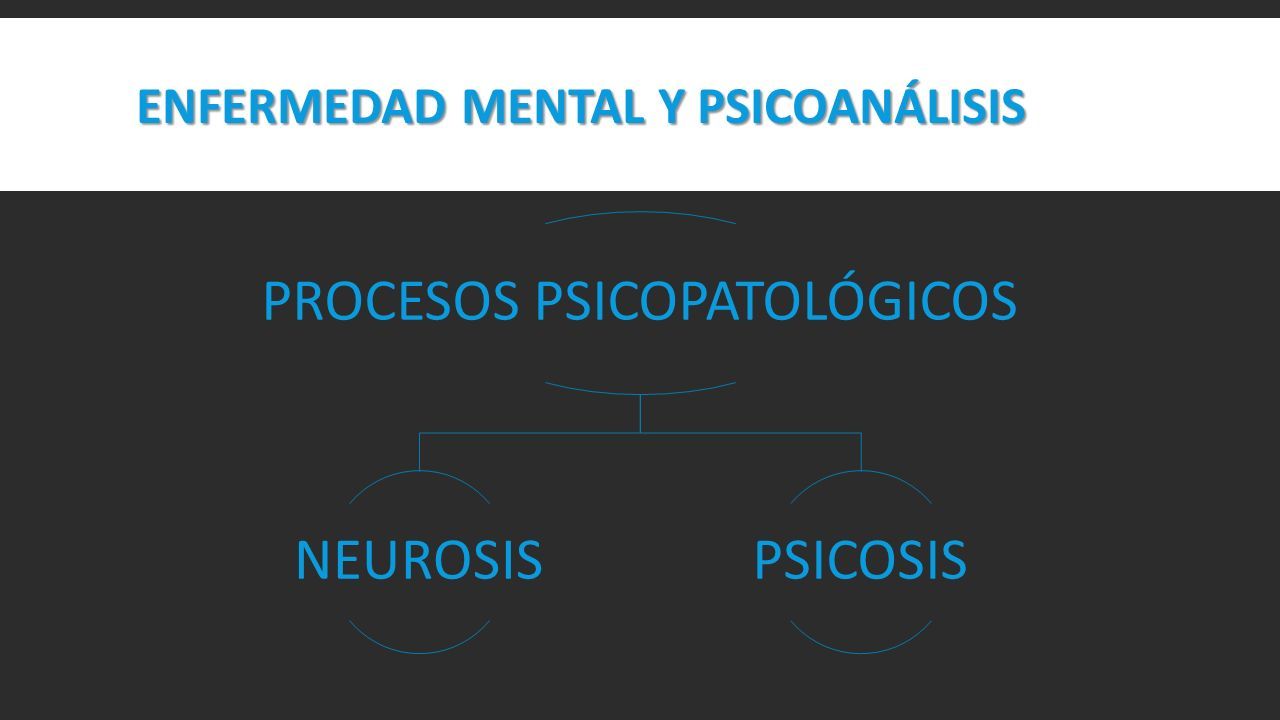 ENFERMEDAD MENTAL Y PSICOANÁLISIS

PROCESOS PSICOPATOLÓGICOS

NEUROSIS

PSICOSIS